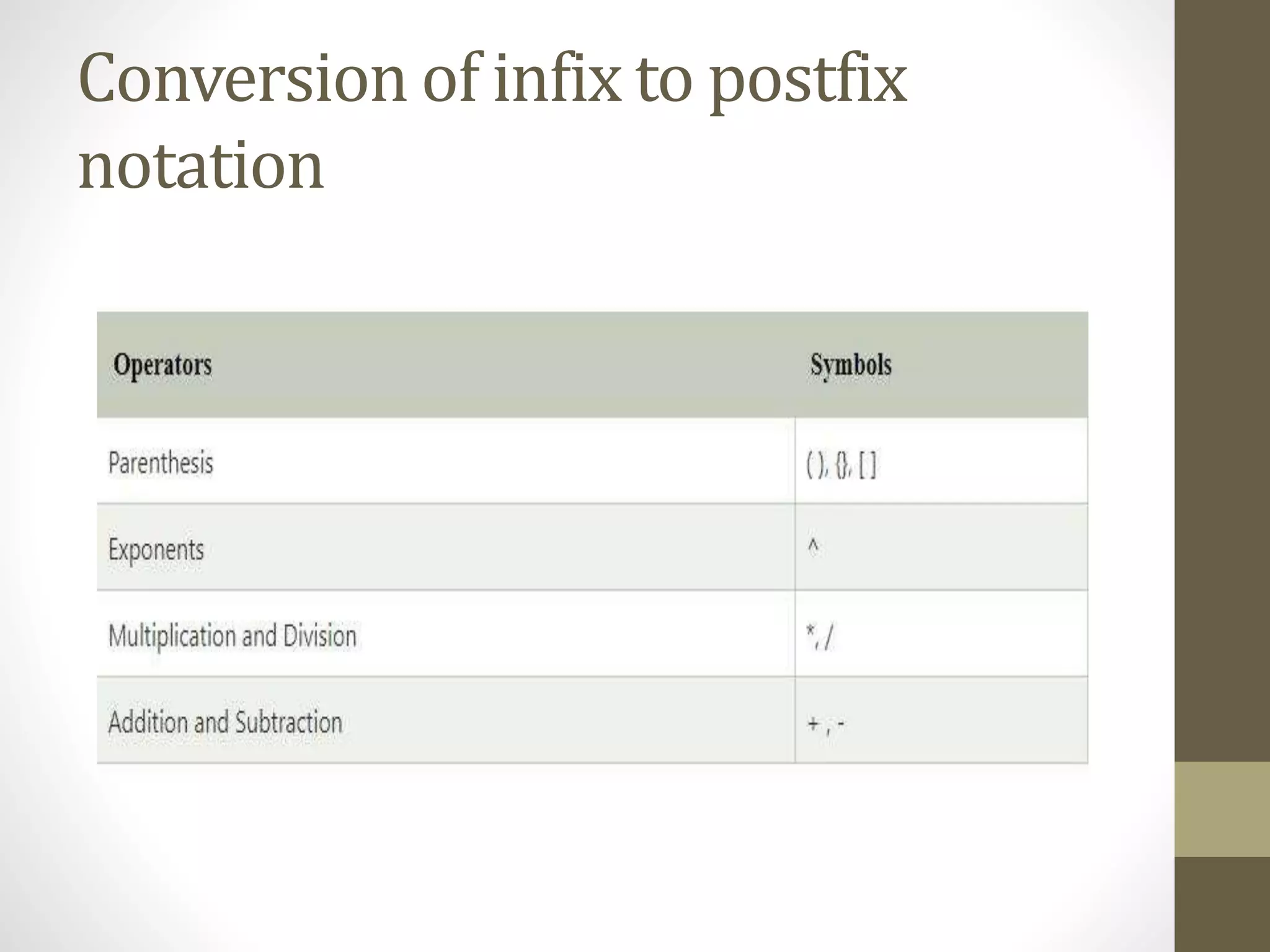 Conversion of infix to postfix notation

| Operators | Symbols |
|---|---|
| Parenthesis | ( ), {}, [ ] |
| Exponents | ^ |
| Multiplication and Division | *, / |
| Addition and Subtraction | + , - |